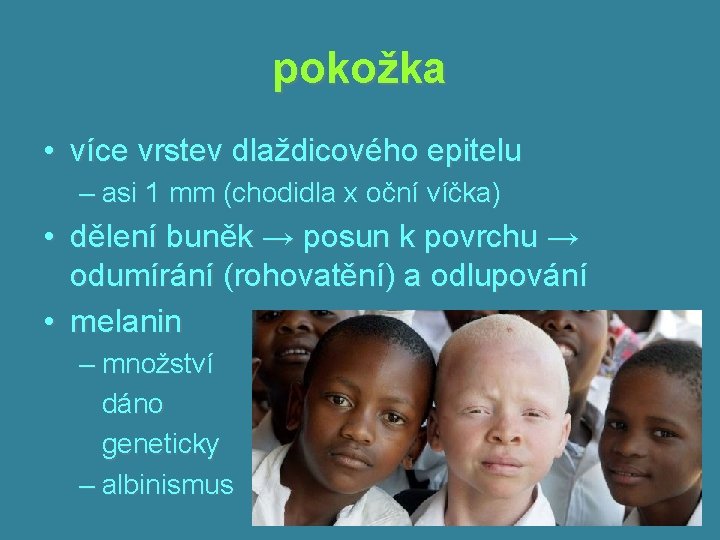 pokožka

• více vrstev dlaždicového epitelu
 – asi 1 mm (chodidla x oční víčka)
• dělení buněk → posun k povrchu → odumírání (rohovatění) a odlupování
• melanin
 – množství dáno geneticky
 – albinismus